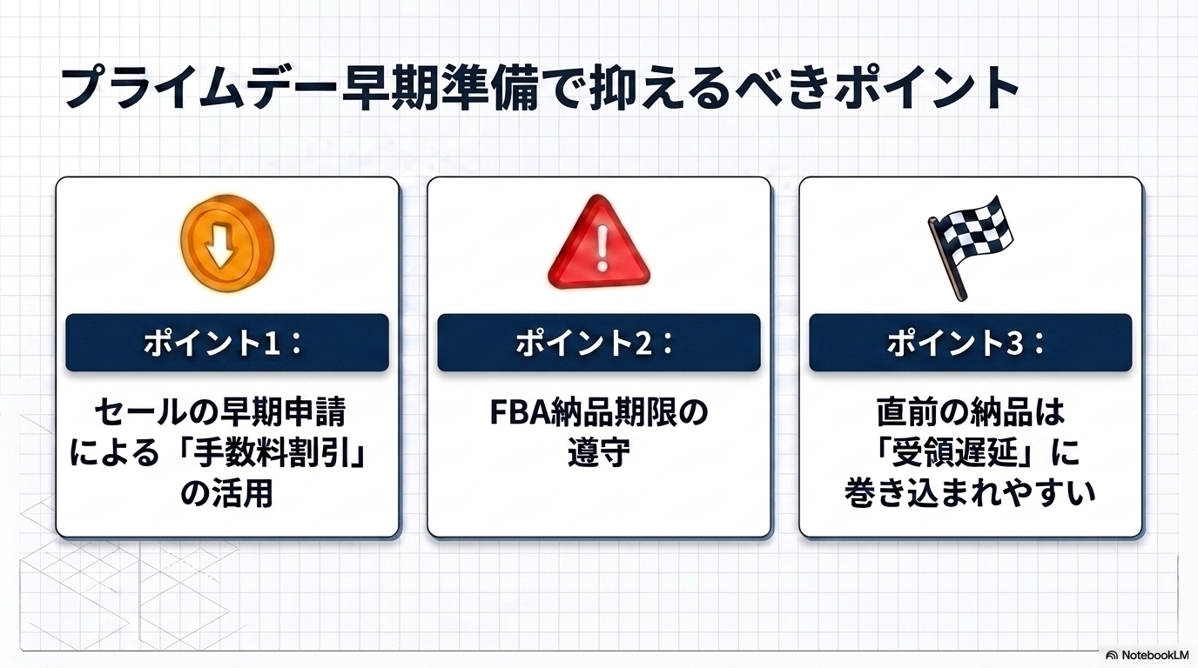 プライムデー早期準備で抑えるべきポイント

ポイント1：

セールの早期申請による「手数料割引」の活用

ポイント2：

FBA納品期限の遵守

ポイント3：

直前の納品は「受領遅延」に巻き込まれやすい

NotebookLM